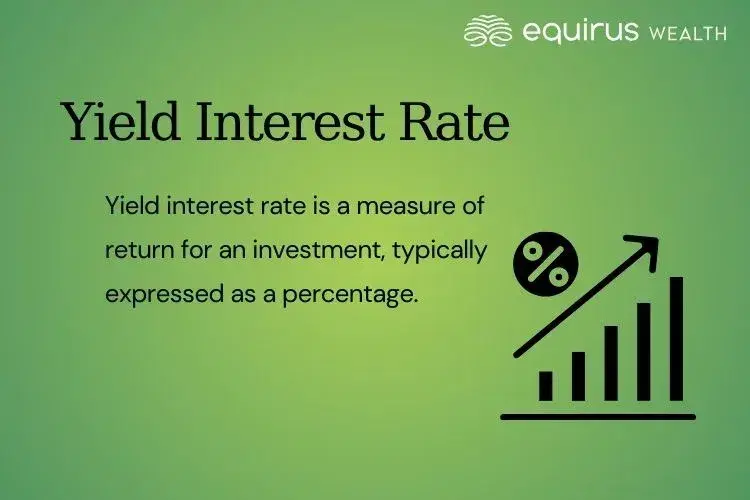 equirus WEALTH

Yield Interest Rate

Yield interest rate is a measure of return for an investment, typically expressed as a percentage.

%